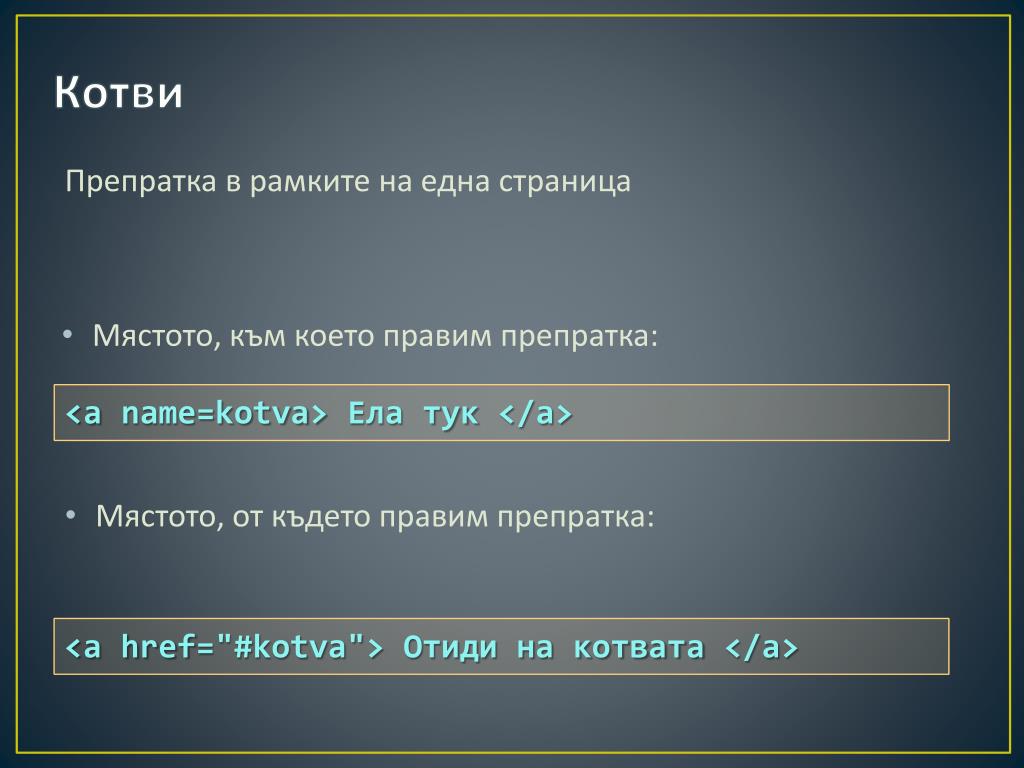 Котви

Препратка в рамките на една страница

• Мястото, към което правим препратка:

<a name=kotva> Ела тук </a>

• Мястото, от където правим препратка:

<a href="#kotva"> Отиди на котвата </a>